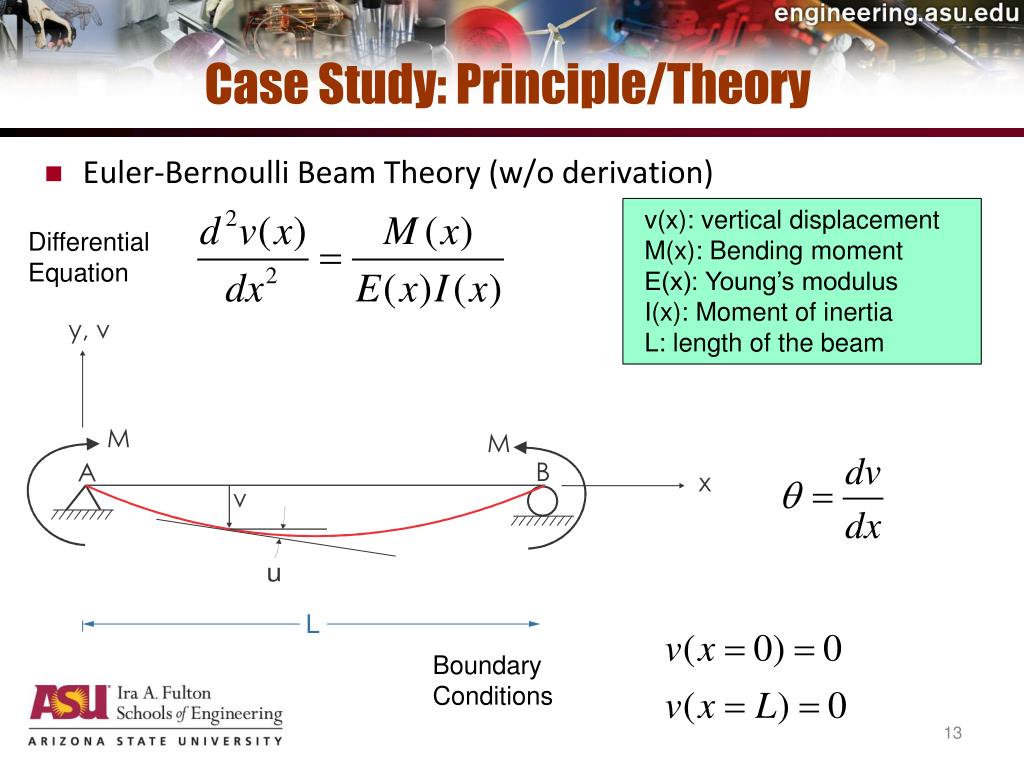 engineering.asu.edu

Case Study: Principle/Theory

Euler-Bernoulli Beam Theory (w/o derivation)

Differential Equation

$\frac{d^2v(x)}{dx^2} = \frac{M(x)}{E(x)I(x)}$

v(x): vertical displacement
M(x): Bending moment
E(x): Young's modulus
I(x): Moment of inertia
L: length of the beam

y, v

M

M

A

B

x

v

u

L

$\theta = \frac{dv}{dx}$

Boundary Conditions

$v(x=0)=0$

$v(x=L)=0$

ASU Ira A. Fulton Schools of Engineering
ARIZONA STATE UNIVERSITY

13